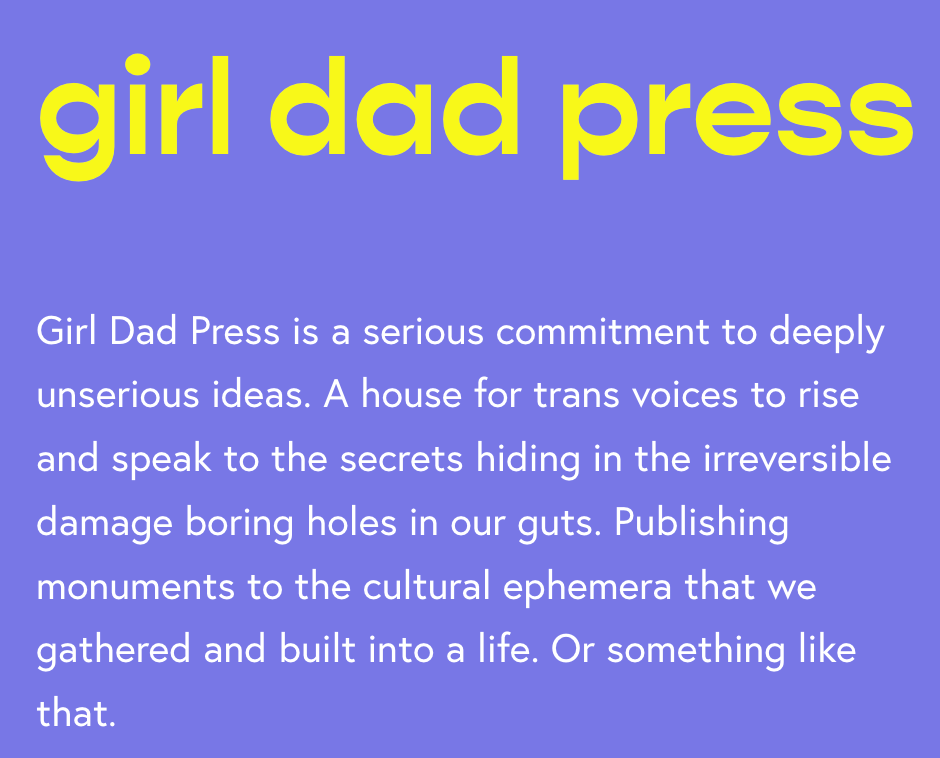 girl dad press

Girl Dad Press is a serious commitment to deeply unserious ideas. A house for trans voices to rise and speak to the secrets hiding in the irreversible damage boring holes in our guts. Publishing monuments to the cultural ephemera that we gathered and built into a life. Or something like that.